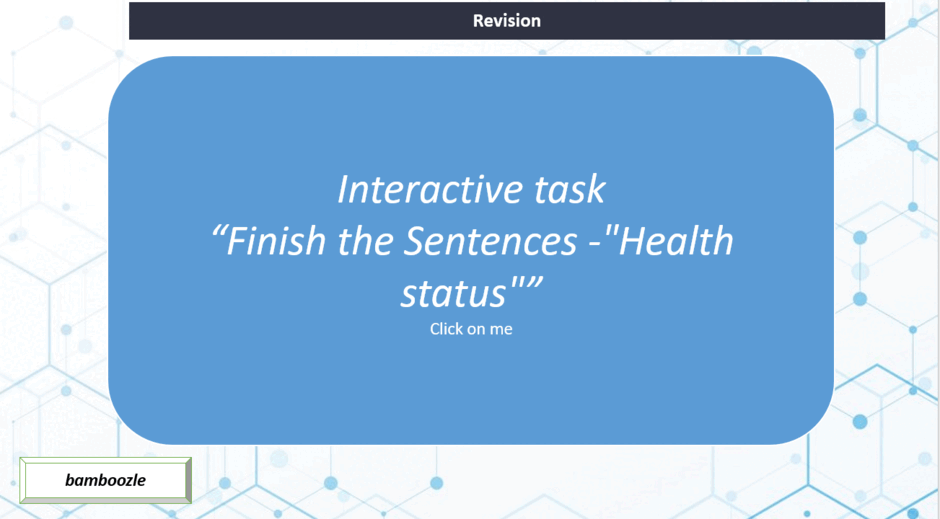 Revision

Interactive task
“Finish the Sentences -"Health status"”
Click on me

bamboozle